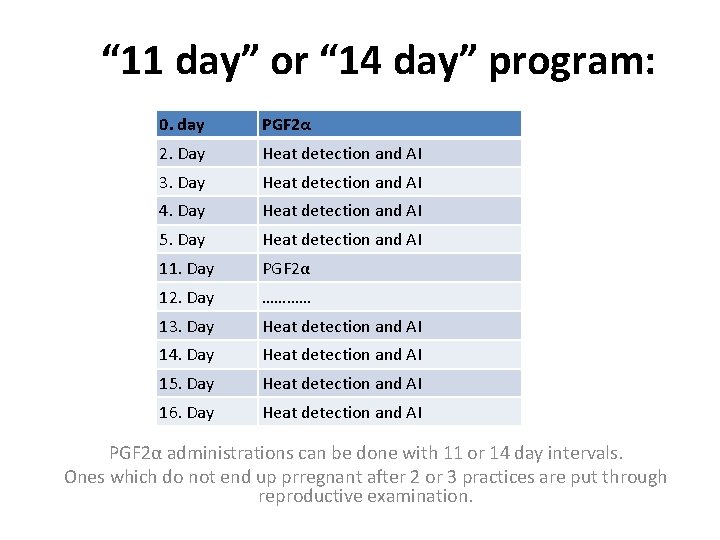 “11 day” or “14 day” program:

| 0. day | PGF2α |
|---|---|
| 2. Day | Heat detection and AI |
| 3. Day | Heat detection and AI |
| 4. Day | Heat detection and AI |
| 5. Day | Heat detection and AI |
| 11. Day | PGF2α |
| 12. Day | ………… |
| 13. Day | Heat detection and AI |
| 14. Day | Heat detection and AI |
| 15. Day | Heat detection and AI |
| 16. Day | Heat detection and AI |

PGF2α administrations can be done with 11 or 14 day intervals.
Ones which do not end up prregnant after 2 or 3 practices are put through reproductive examination.